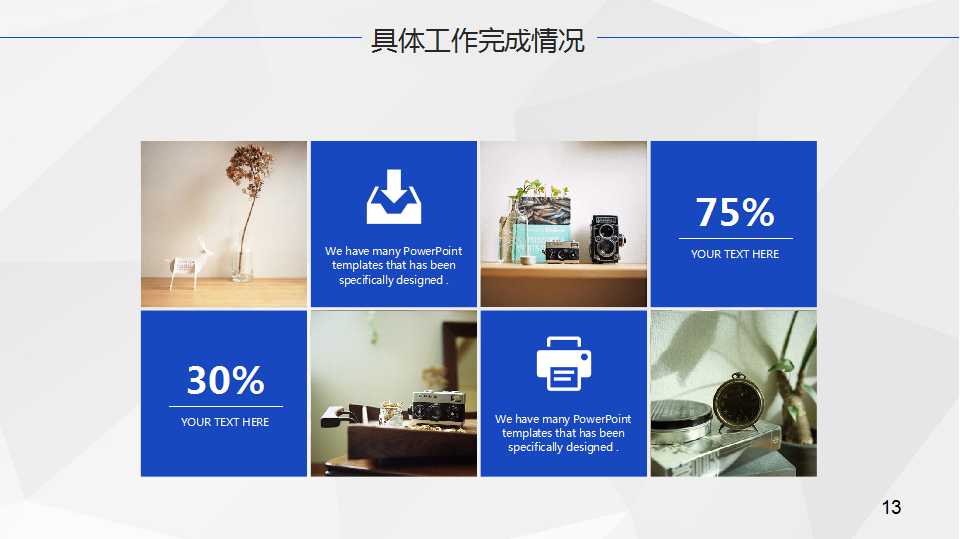 具体工作完成情况

We have many PowerPoint templates that has been specifically designed .

75%

YOUR TEXT HERE

30%

YOUR TEXT HERE

We have many PowerPoint templates that has been specifically designed .

13